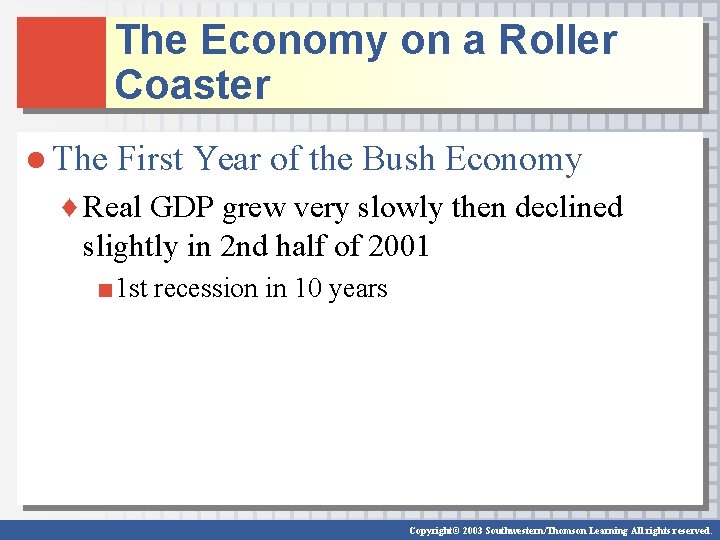 The Economy on a Roller Coaster

The First Year of the Bush Economy

Real GDP grew very slowly then declined slightly in 2nd half of 2001

1st recession in 10 years

Copyright© 2003 Southwestern/Thomson Learning All rights reserved.